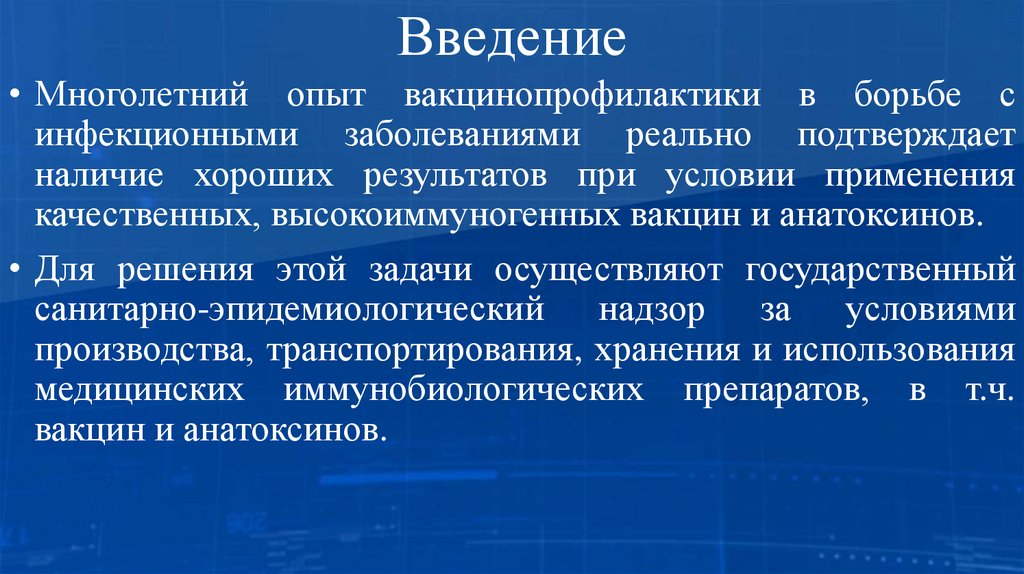 Введение

• Многолетний опыт вакцинопрофилактики в борьбе с инфекционными заболеваниями реально подтверждает наличие хороших результатов при условии применения качественных, высокоиммуногенных вакцин и анатоксинов.

• Для решения этой задачи осуществляют государственный санитарно-эпидемиологический надзор за условиями производства, транспортирования, хранения и использования медицинских иммунобиологических препаратов, в т.ч. вакцин и анатоксинов.